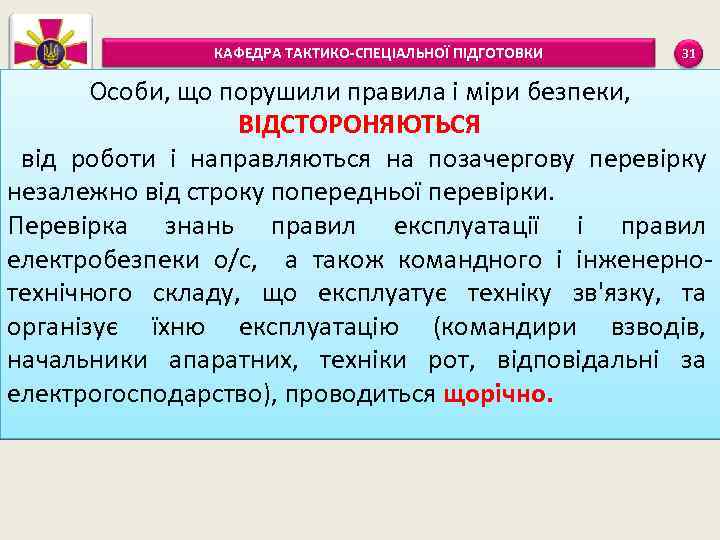 КАФЕДРА ТАКТИКО-СПЕЦІАЛЬНОЇ ПІДГОТОВКИ

31

Особи, що порушили правила і міри безпеки, ВІДСТОРОНЯЮТЬСЯ від роботи і направляються на позачергову перевірку незалежно від строку попередньої перевірки.

Перевірка знань правил експлуатації і правил електробезпеки о/с, а також командного і інженерно-технічного складу, що експлуатує техніку зв'язку, та організує їхню експлуатацію (командири взводів, начальники апаратних, техніки рот, відповідальні за електрогосподарство), проводиться щорічно.